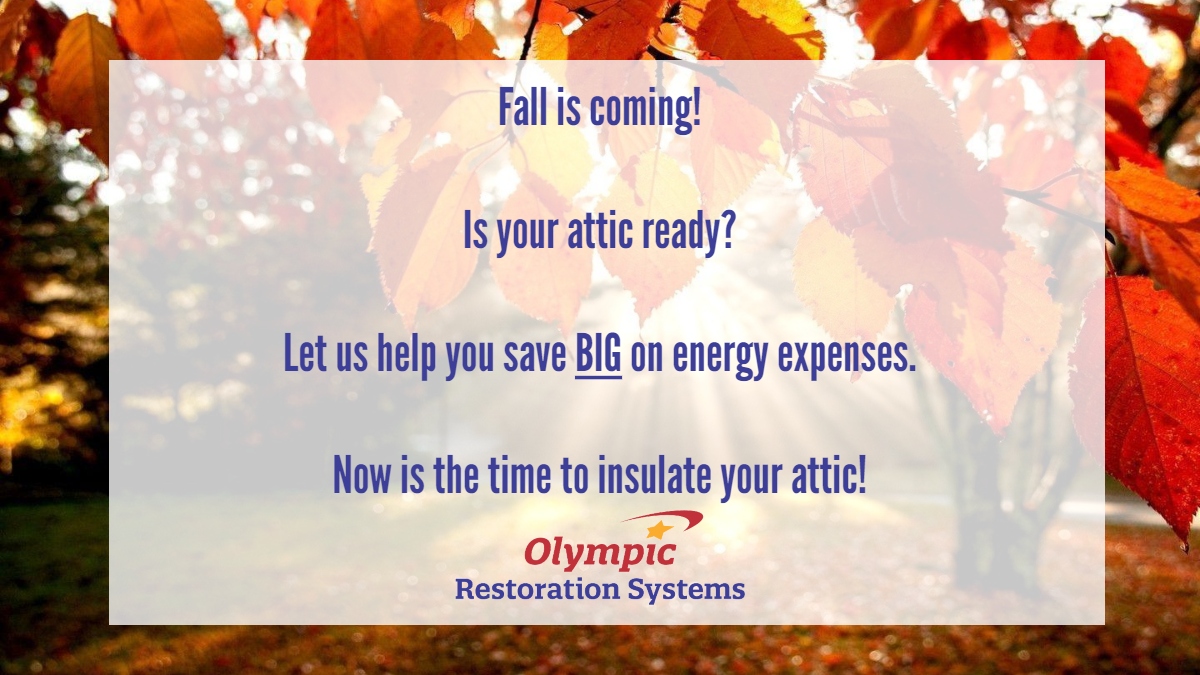 Fall is coming!

Is your attic ready?

Let us help you save BIG on energy expenses.

Now is the time to insulate your attic!

Olympic
Restoration Systems